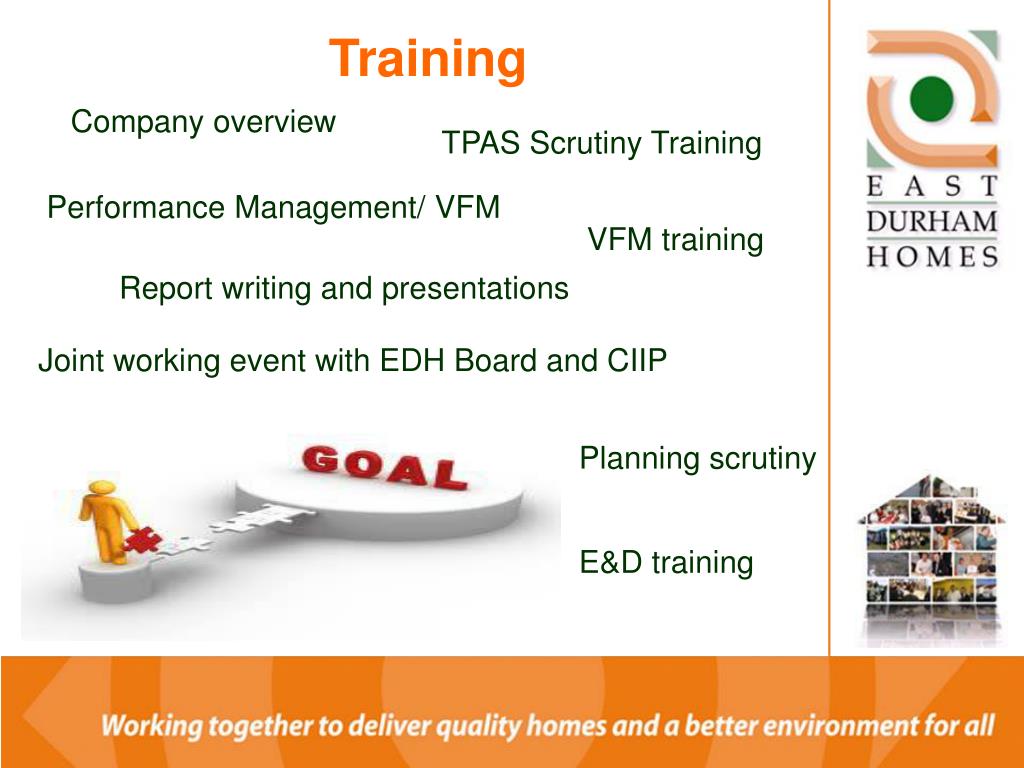 Training

Company overview

TPAS Scrutiny Training

Performance Management/ VFM

VFM training

Report writing and presentations

Joint working event with EDH Board and CIIP

GOAL

Planning scrutiny

E&D training

EAST DURHAM HOMES

Working together to deliver quality homes and a better environment for all